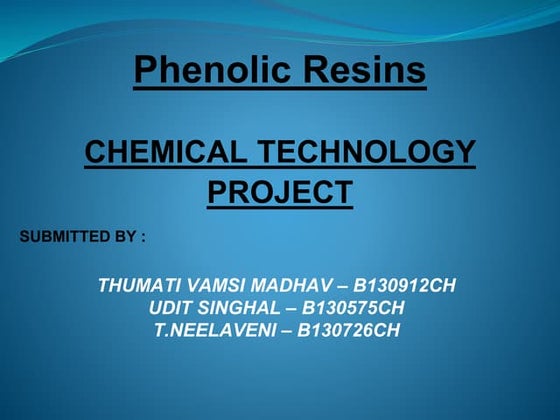 Phenolic Resins

CHEMICAL TECHNOLOGY PROJECT

SUBMITTED BY :

THUMATI VAMSI MADHAV – B130912CH
UDIT SINGHAL – B130575CH
T.NEELAVENI – B130726CH